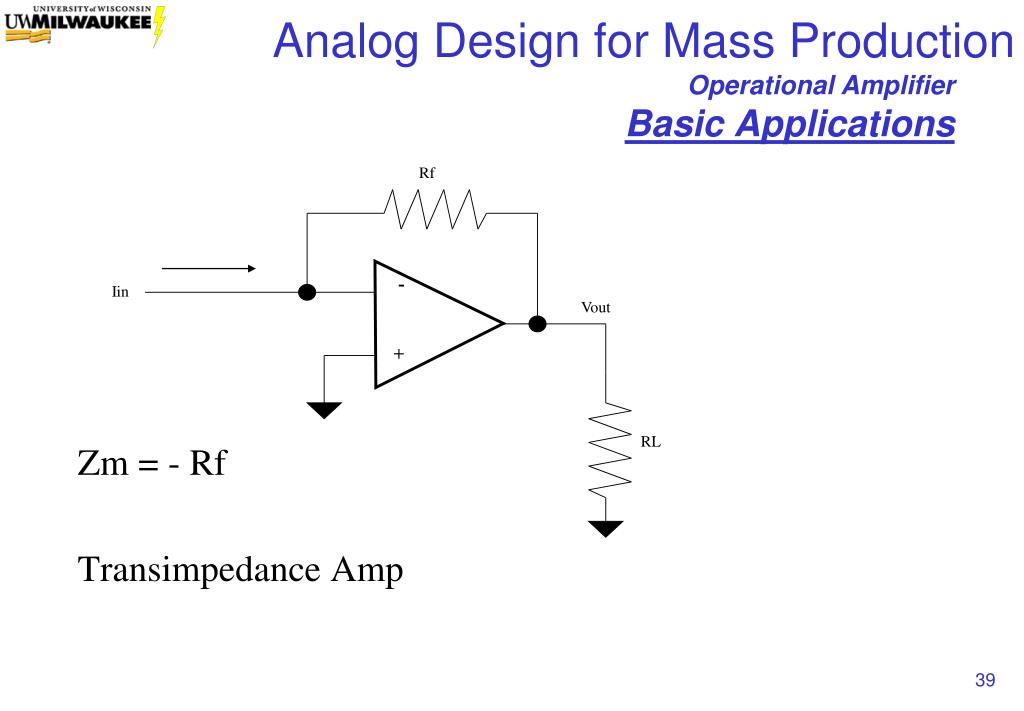 UNIVERSITY of WISCONSIN
UWMILWAUKEE

Analog Design for Mass Production

Operational Amplifier

Basic Applications

Rf

Iin

-

+

Vout

RL

Zm = - Rf

Transimpedance Amp

39